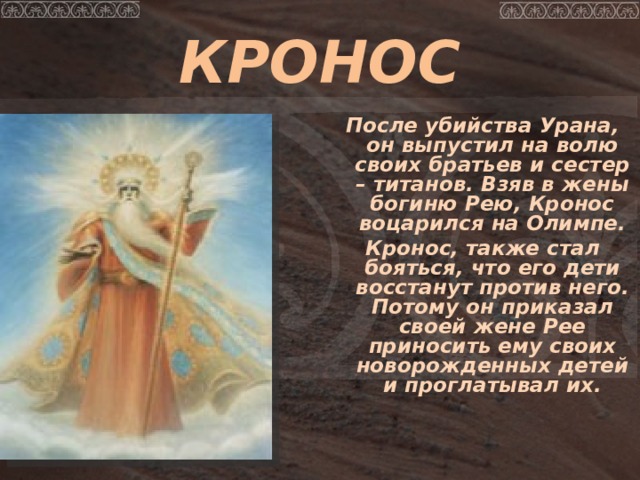 КРОНОС

После убийства Урана, он выпустил на волю своих братьев и сестер – титанов. Взяв в жены богиню Рею, Кронос воцарился на Олимпе.

Кронос, также стал бояться, что его дети восстанут против него. Потому он приказал своей жене Рее приносить ему своих новорожденных детей и проглатывал их.